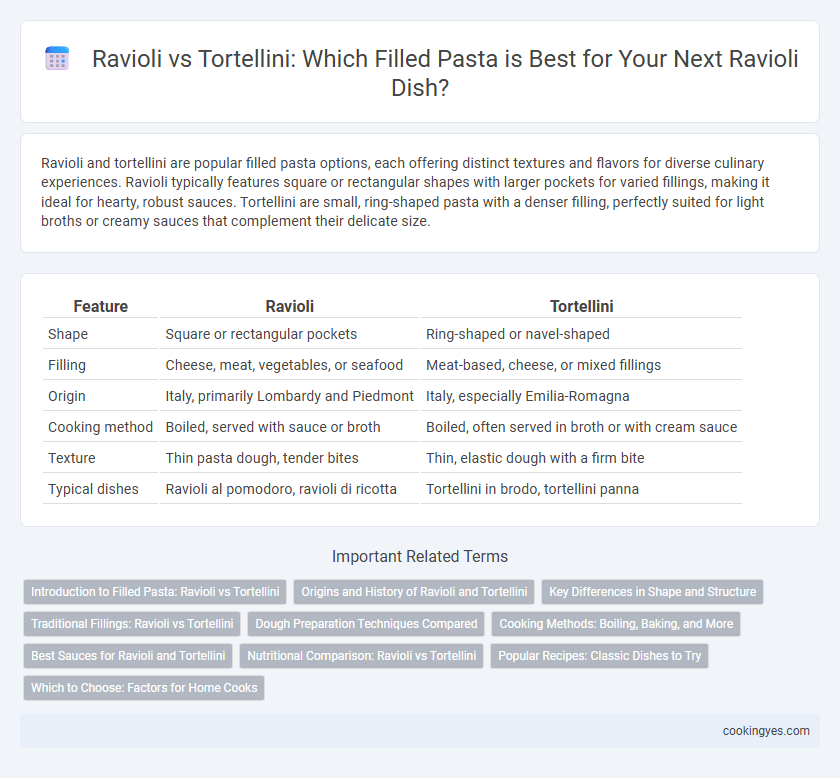 Ravioli vs Tortellini: Which Filled Pasta is Best for Your Next Ravioli Dish?

Ravioli and tortellini are popular filled pasta options, each offering distinct textures and flavors for diverse culinary experiences. Ravioli typically features square or rectangular shapes with larger pockets for varied fillings, making it ideal for hearty, robust sauces. Tortellini are small, ring-shaped pasta with a denser filling, perfectly suited for light broths or creamy sauces that complement their delicate size.

| Feature | Ravioli | Tortellini |
|---|---|---|
| Shape | Square or rectangular pockets | Ring-shaped or navel-shaped |
| Filling | Cheese, meat, vegetables, or seafood | Meat-based, cheese, or mixed fillings |
| Origin | Italy, primarily Lombardy and Piedmont | Italy, especially Emilia-Romagna |
| Cooking method | Boiled, served with sauce or broth | Boiled, often served in broth or with cream sauce |
| Texture | Thin pasta dough, tender bites | Thin, elastic dough with a firm bite |
| Typical dishes | Ravioli al pomodoro, ravioli di ricotta | Tortellini in brodo, tortellini panna |

Important Related Terms

Introduction to Filled Pasta: Ravioli vs Tortellini
Origins and History of Ravioli and Tortellini
Key Differences in Shape and Structure
Traditional Fillings: Ravioli vs Tortellini
Dough Preparation Techniques Compared
Cooking Methods: Boiling, Baking, and More
Best Sauces for Ravioli and Tortellini
Nutritional Comparison: Ravioli vs Tortellini
Popular Recipes: Classic Dishes to Try
Which to Choose: Factors for Home Cooks

cookingyes.com